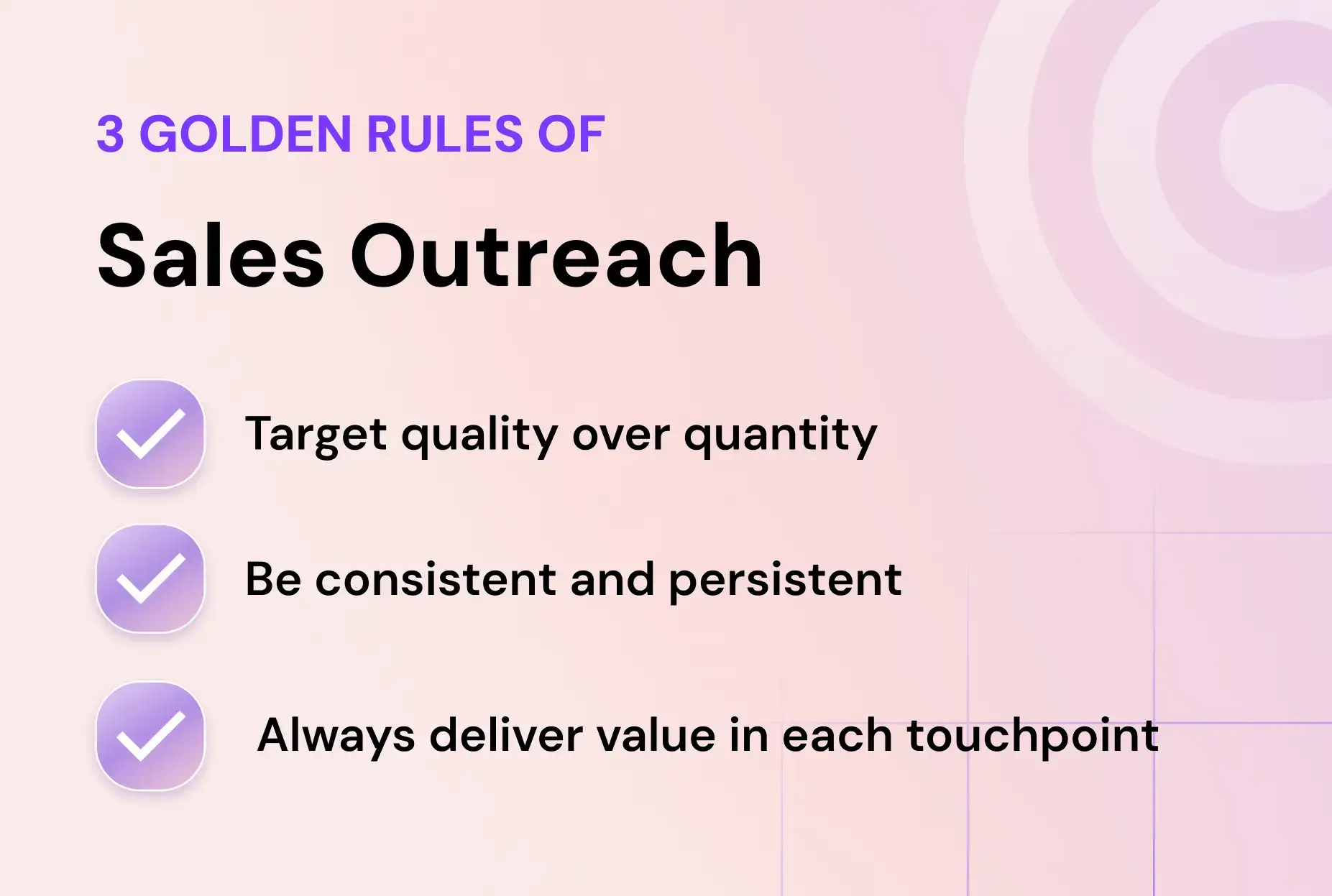 3 GOLDEN RULES OF

Sales Outreach

Target quality over quantity

Be consistent and persistent

Always deliver value in each touchpoint